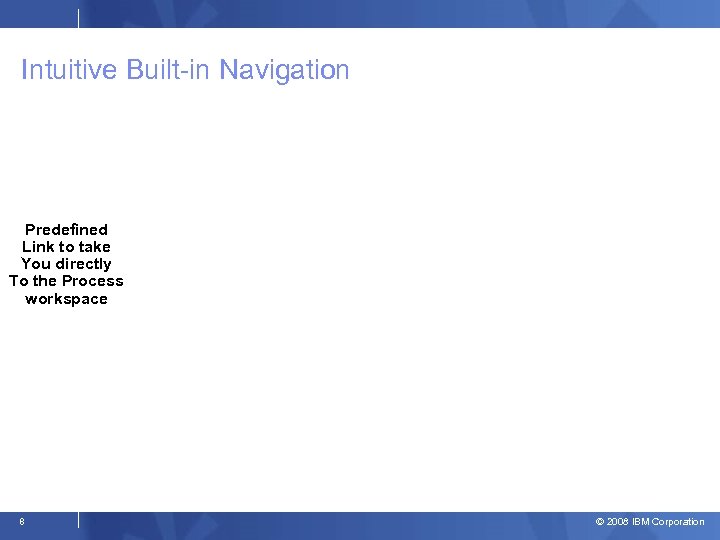 Intuitive Built-in Navigation

Predefined Link to take You directly To the Process workspace

8

© 2008 IBM Corporation